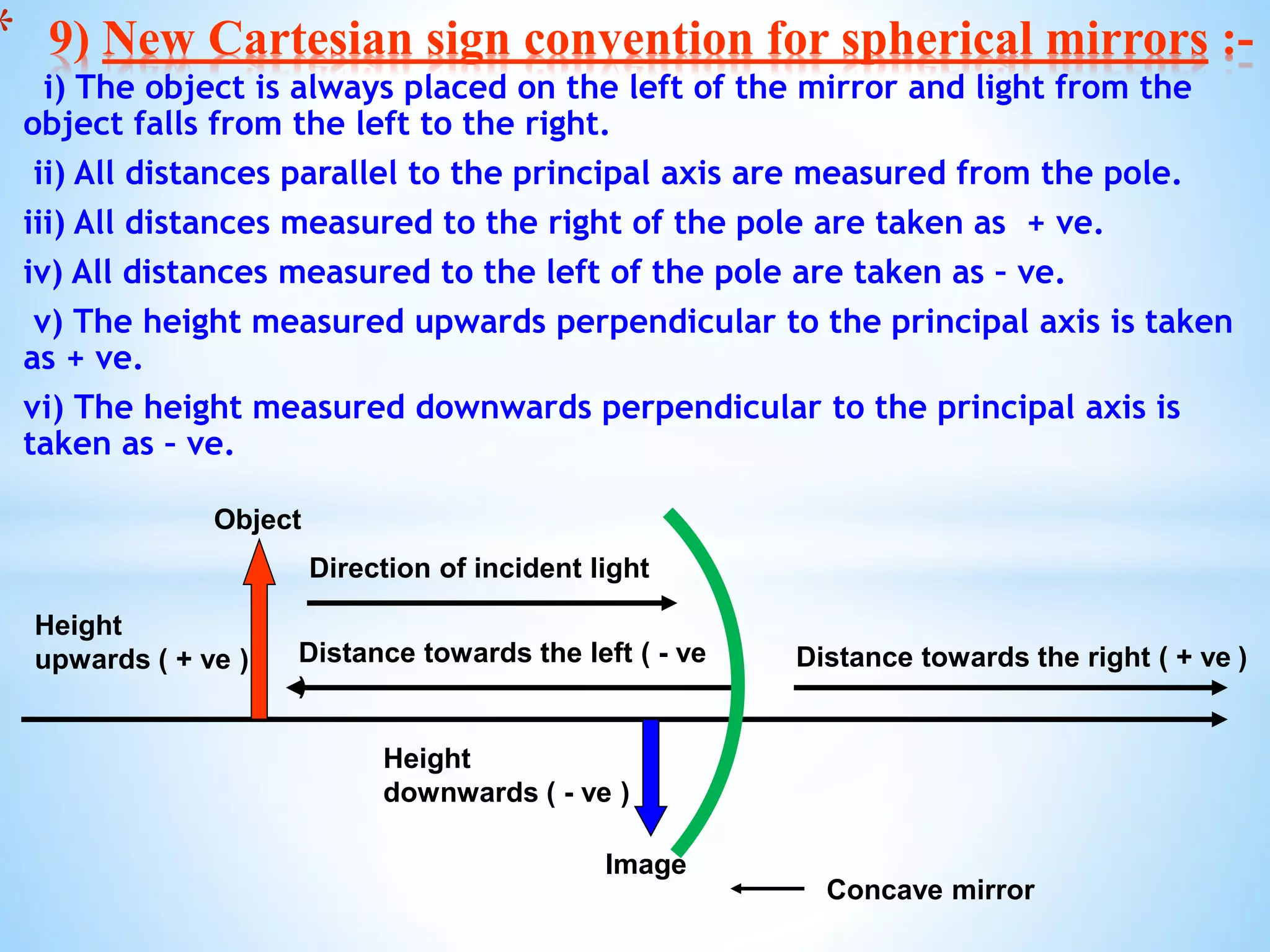 9) New Cartesian sign convention for spherical mirrors :-

i) The object is always placed on the left of the mirror and light from the object falls from the left to the right.

ii) All distances parallel to the principal axis are measured from the pole.

iii) All distances measured to the right of the pole are taken as + ve.

iv) All distances measured to the left of the pole are taken as – ve.

v) The height measured upwards perpendicular to the principal axis is taken as + ve.

vi) The height measured downwards perpendicular to the principal axis is taken as – ve.

Object

Direction of incident light

Height upwards ( + ve )

Distance towards the left ( - ve

Distance towards the right ( + ve )

Height downwards ( - ve )

Image

Concave mirror